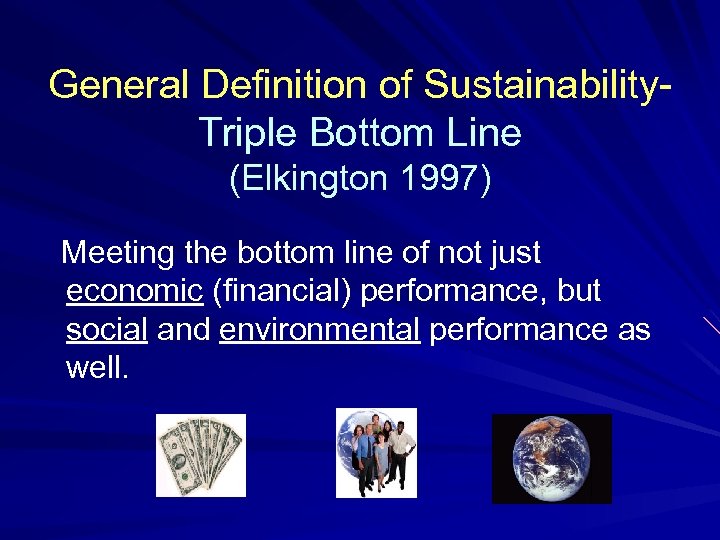 General Definition of Sustainability-
Triple Bottom Line
(Elkington 1997)

Meeting the bottom line of not just economic (financial) performance, but social and environmental performance as well.